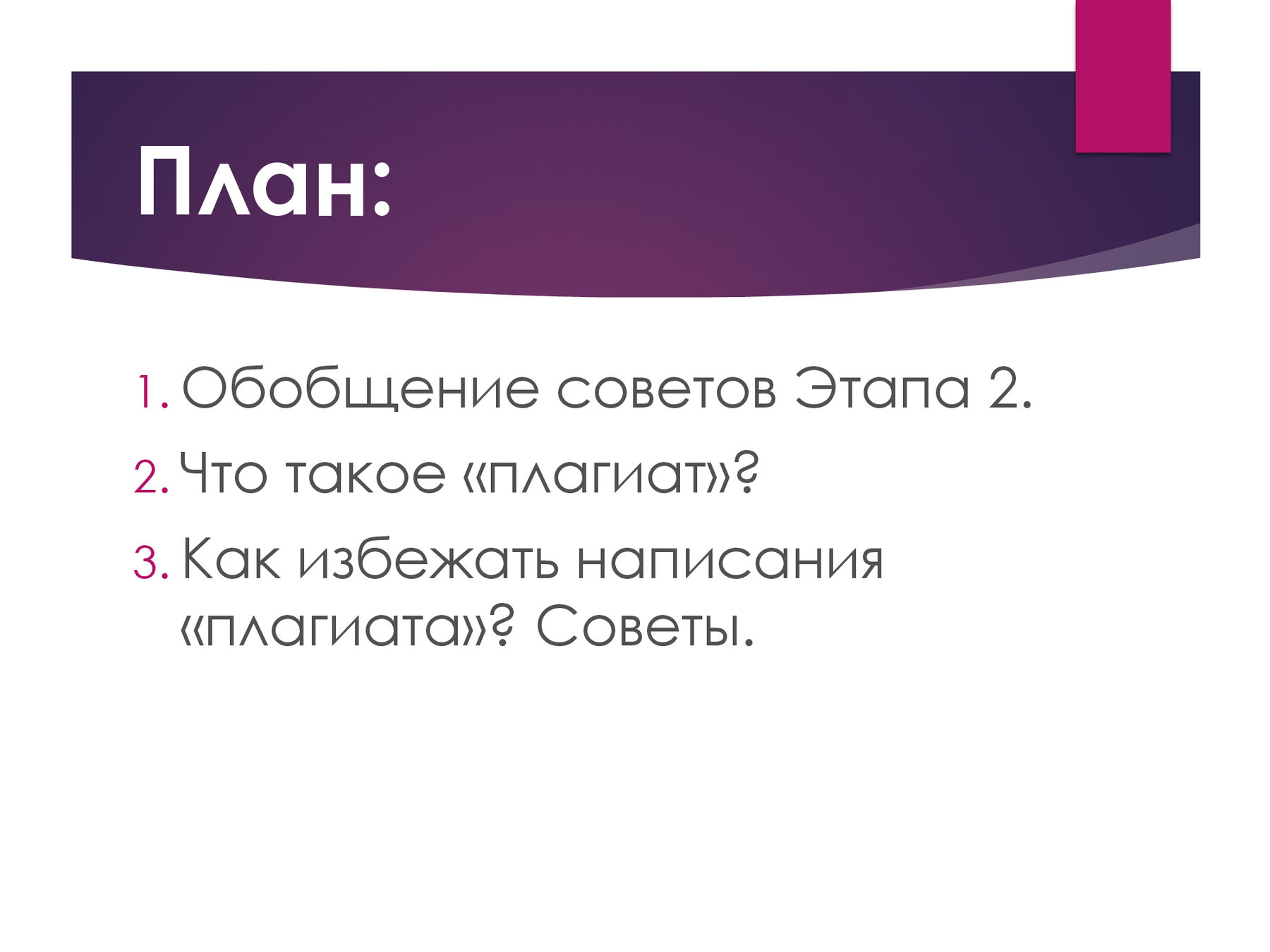 План:

1. Обобщение советов Этапа 2.
2. Что такое «плагиат»?
3. Как избежать написания «плагиата»? Советы.